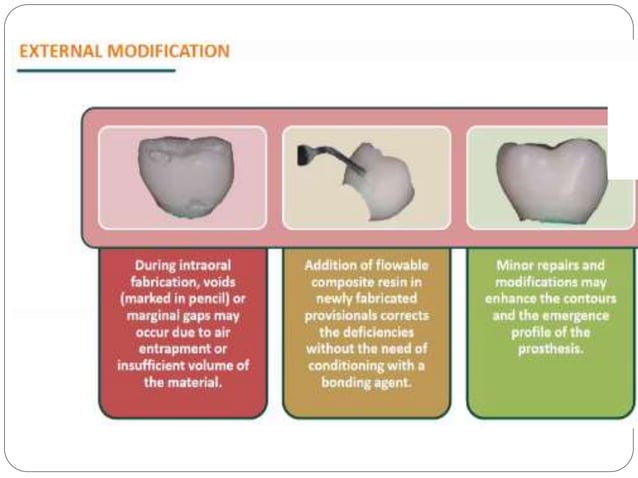 EXTERNAL MODIFICATION

During intraoral fabrication, voids (marked in pencil) or marginal gaps may occur due to air entrapment or insufficient volume of the material.

Addition of flowable composite resin in newly fabricated provisionals corrects the deficiencies without the need of conditioning with a bonding agent.

Minor repairs and modifications may enhance the contours and the emergence profile of the prosthesis.